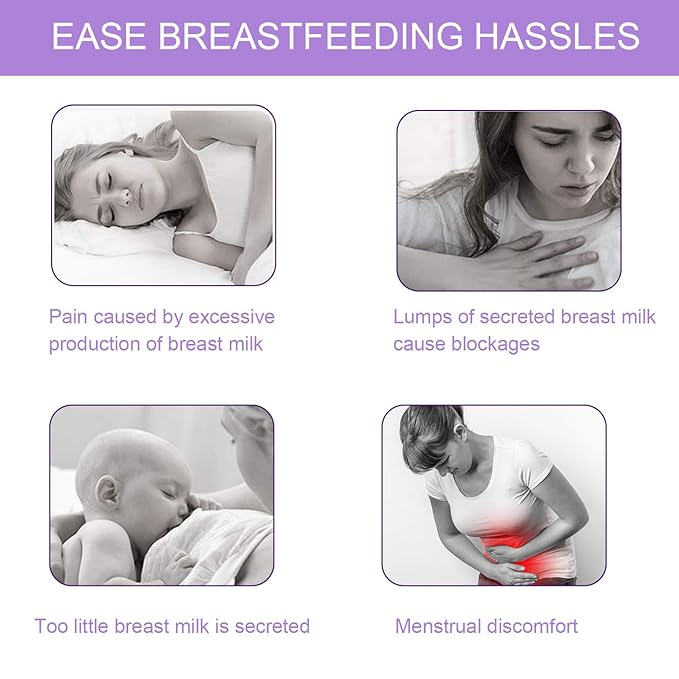 EASE BREASTFEEDING HASSLES

Pain caused by excessive production of breast milk

Lumps of secreted breast milk cause blockages

Too little breast milk is secreted

Menstrual discomfort